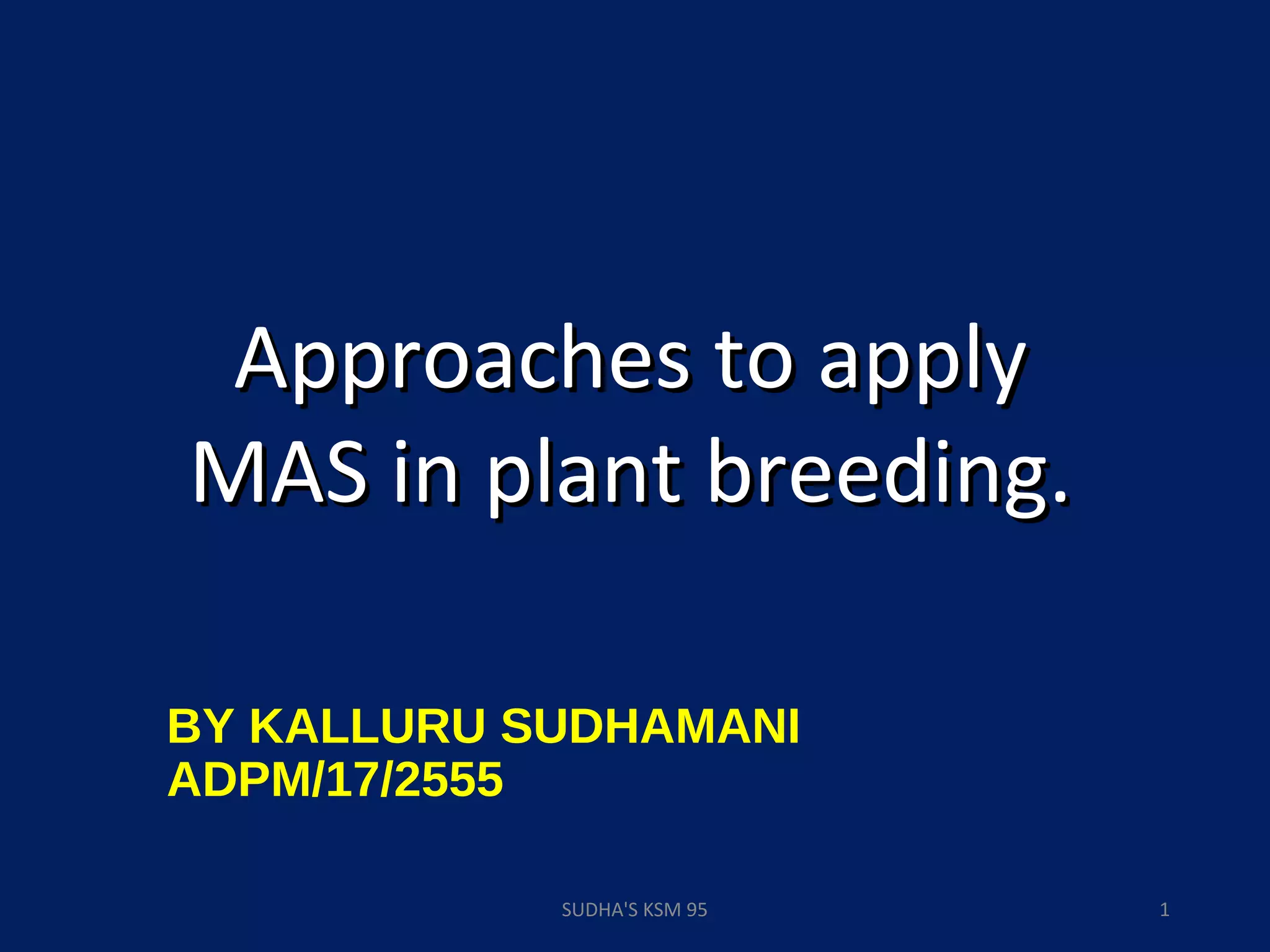 Approaches to apply MAS in plant breeding.

BY KALLURU SUDHAMANI
ADPM/17/2555

SUDHA'S KSM 95

1